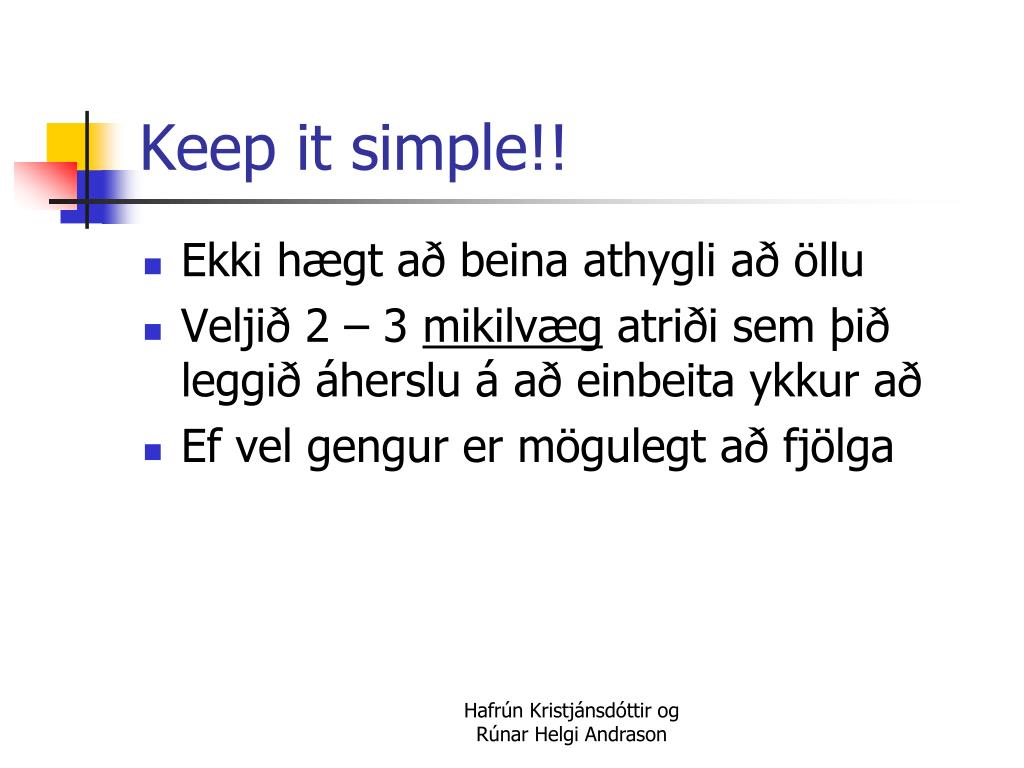 Keep it simple!!

- Ekki hægt að beina athygli að öllu
- Veljið 2 – 3 mikilvæg atriði sem þið leggið áherslu á að einbeita ykkur að
- Ef vel gengur er mögulegt að fjölga

Hafrún Kristjánsdóttir og Rúnar Helgi Andrason